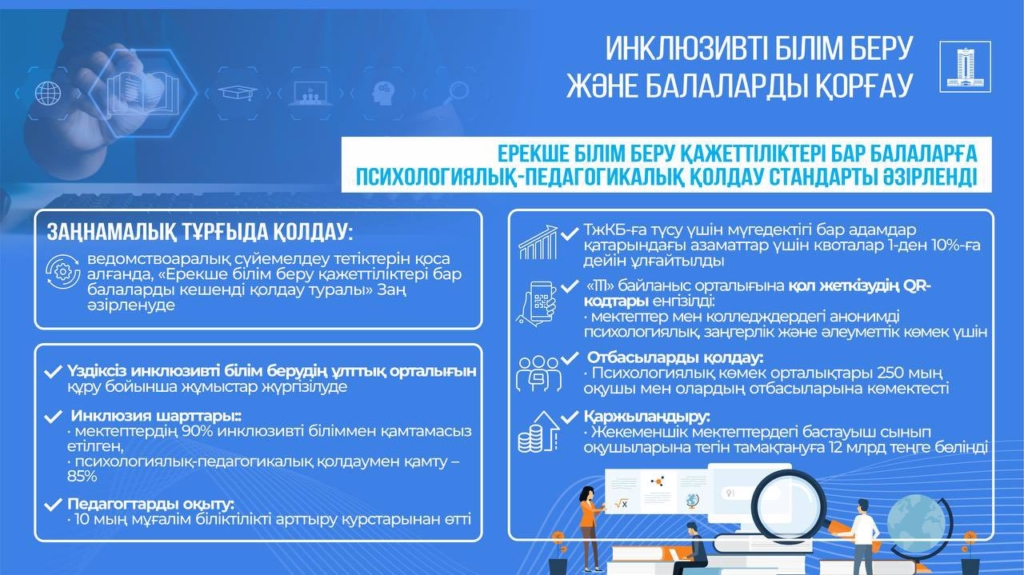 ИНКЛЮЗИВТІ БІЛІМ БЕРУ ЖӘНЕ БАЛАЛАРДЫ ҚОРҒАУ

ЕРЕКШЕ БІЛІМ БЕРУ ҚАЖЕТТІЛІКТЕРІ БАР БАЛАЛАРҒА ПСИХОЛОГИЯЛЫҚ-ПЕДАГОГИКАЛЫҚ ҚОЛДАУ СТАНДАРТЫ ӘЗІРЛЕНДІ

ЗАҢНАМАЛЫҚ ТҰРҒЫДА ҚОЛДАУ:

ведомствоаралық сүйемелдеу тетіктерін қоса алғанда, «Ерекше білім беру қажеттіліктері бар балаларды кешенді қолдау туралы» Заң әзірленуде

Үздіксіз инклюзивті білім берудің ұлттық орталығын құру бойынша жұмыстар жүргізілуде

Инклюзия шарттары:
· мектептердің 90% инклюзивті біліммен қамтамасыз етілген,
· психологиялық-педагогикалық қолдаумен қамту – 85%

Педагогтарды оқыту:
· 10 мың мұғалім біліктілікті арттыру курстарынан өтті

ТжКБ-ға түсу үшін мүгедектігі бар адамдар қатарындағы азаматтар үшін квоталар 1-ден 10%-ға дейін ұлғайтылды

«111» байланыс орталығына қол жеткізудің QR-кодтары енгізілді:
· мектептер мен колледждердегі анонимді психологиялық, заңгерлік және әлеуметтік көмек үшін

Отбасыларды қолдау:
· Психологиялық көмек орталықтары 250 мың оқушы мен олардың отбасыларына көмектесті

Қаржыландыру:
· Жекеменшік мектептердегі бастауыш сынып оқушыларына тегін тамақтануға 12 млрд теңге бөлінді